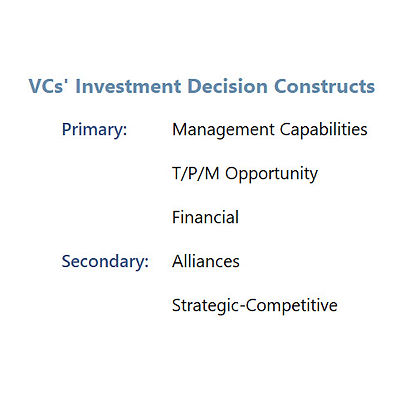 VCs' Investment Decision Constructs

Primary: Management Capabilities

T/P/M Opportunity

Financial

Secondary: Alliances

Strategic-Competitive